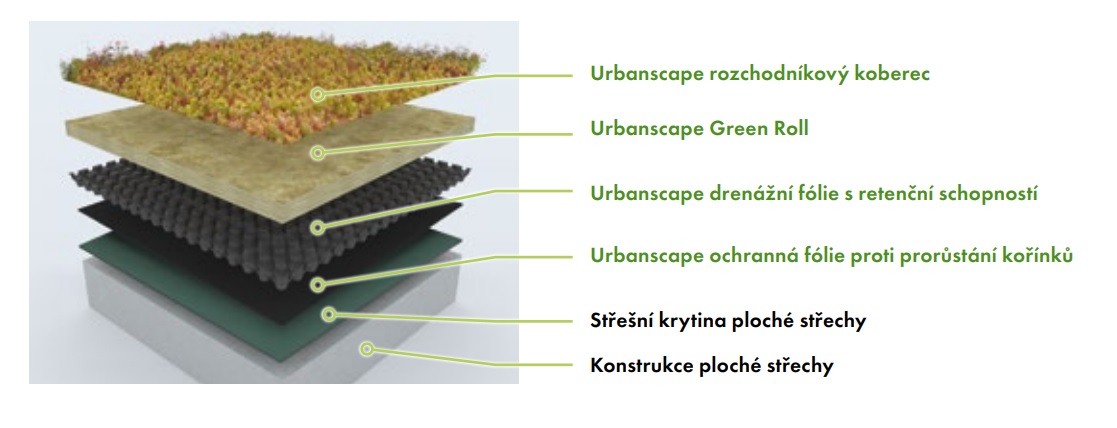 Urbanscape rozchodníkový koberec

Urbanscape Green Roll

Urbanscape drenážní fólie s retenční schopností

Urbanscape ochranná fólie proti prorůstání kořínků

Střešní krytina ploché střechy

Konstrukce ploché střechy